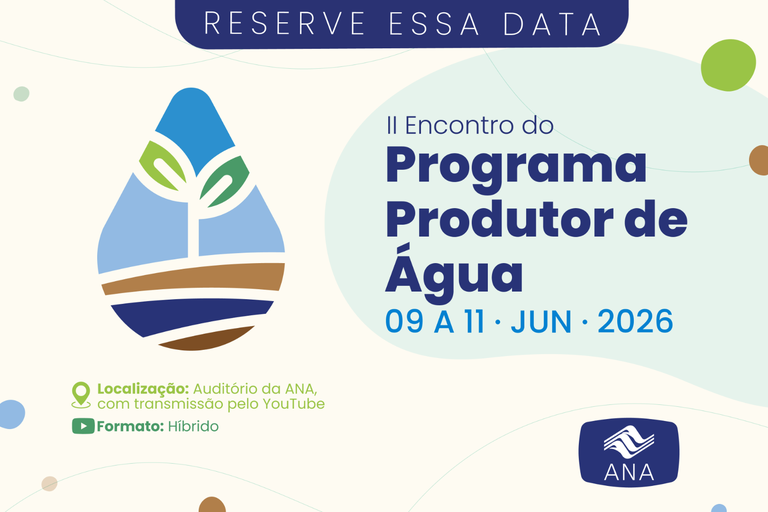 RESERVE ESSA DATA

II Encontro do
Programa Produtor de Água
09 A 11 · JUN · 2026

Localização: Auditório da ANA, com transmissão pelo YouTube

Formato: Híbrido

ANA